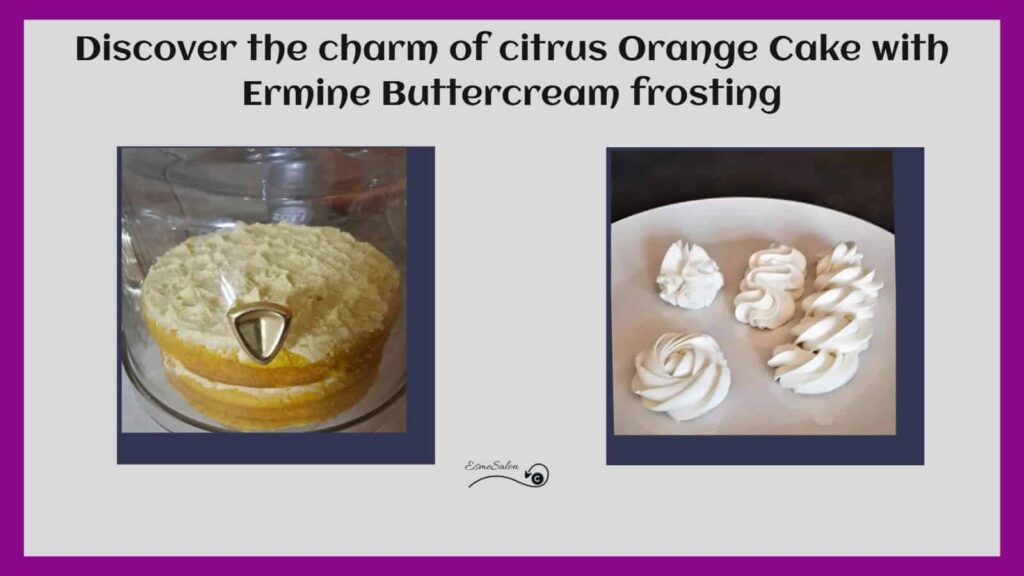 Discover the charm of citrus Orange Cake with Ermine Buttercream frosting

EsmeSalon